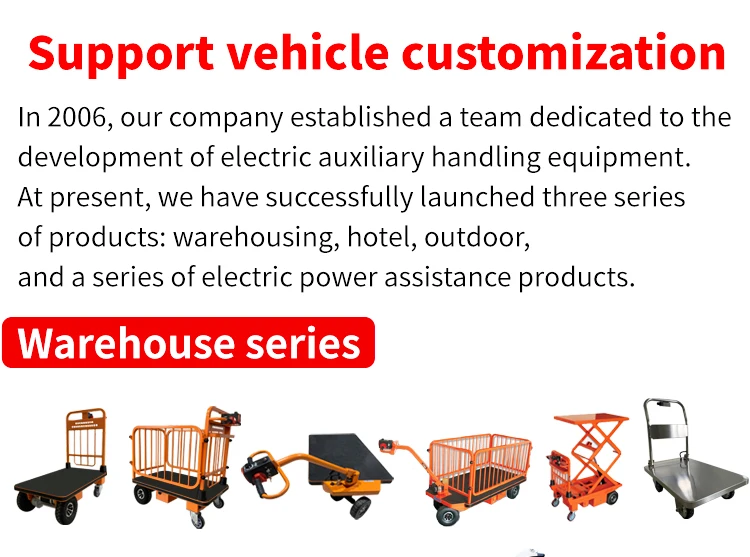 Support vehicle customization

In 2006, our company established a team dedicated to the development of electric auxiliary handling equipment. At present, we have successfully launched three series of products: warehousing, hotel, outdoor, and a series of electric power assistance products.

Warehouse series